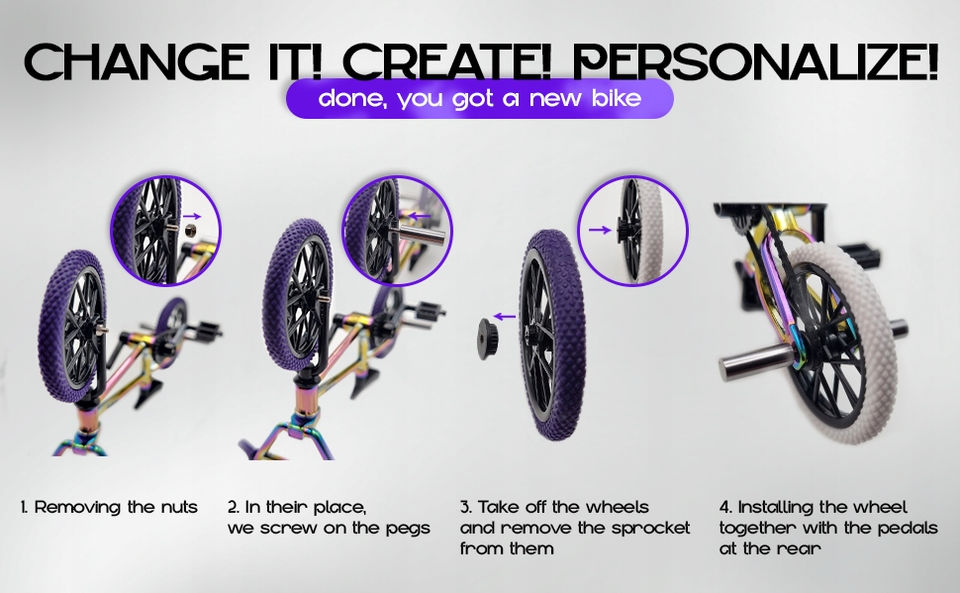 CHANGE IT! CREATE! PERSONALIZE!

done, you got a new bike

1. Removing the nuts

2. In their place, we screw on the pegs

3. Take off the wheels and remove the sprocket from them

4. Installing the wheel together with the pedals at the rear